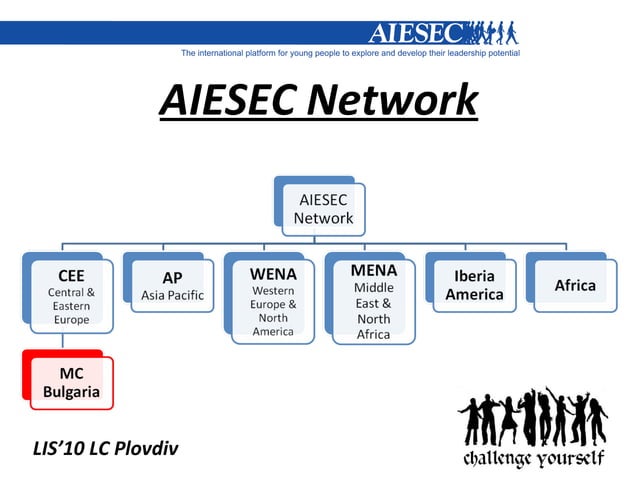 AIESEC

The international platform for young people to explore and develop their leadership potential

AIESEC Network

AIESEC Network

CEE
Central & Eastern Europe

AP
Asia Pacific

WENA
Western Europe & North America

MENA
Middle East & North Africa

Iberia America

Africa

MC Bulgaria

LIS'10 LC Plovdiv

challenge yourself